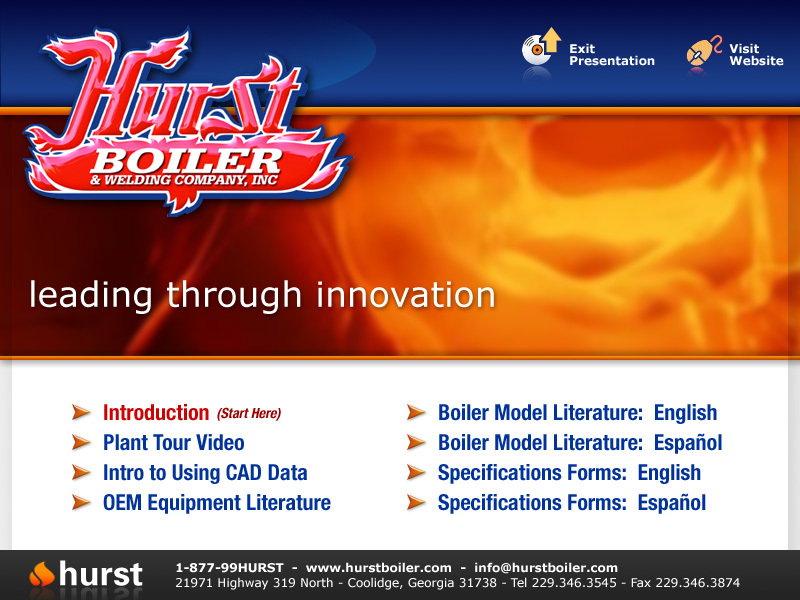 Hurst BOILER & WELDING COMPANY, INC

Exit Presentation

Visit Website

leading through innovation

Introduction (Start Here)
Plant Tour Video
Intro to Using CAD Data
OEM Equipment Literature

Boiler Model Literature: English
Boiler Model Literature: Español
Specifications Forms: English
Specifications Forms: Español

hurst

1-877-99HURST - www.hurstboiler.com - info@hurstboiler.com
21971 Highway 319 North - Coolidge, Georgia 31738 - Tel 229.346.3545 - Fax 229.346.3874